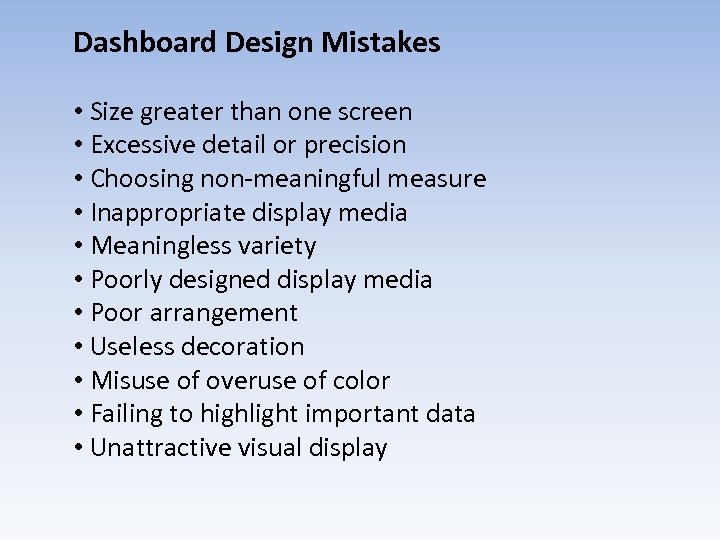 Dashboard Design Mistakes

• Size greater than one screen
• Excessive detail or precision
• Choosing non-meaningful measure
• Inappropriate display media
• Meaningless variety
• Poorly designed display media
• Poor arrangement
• Useless decoration
• Misuse of overuse of color
• Failing to highlight important data
• Unattractive visual display